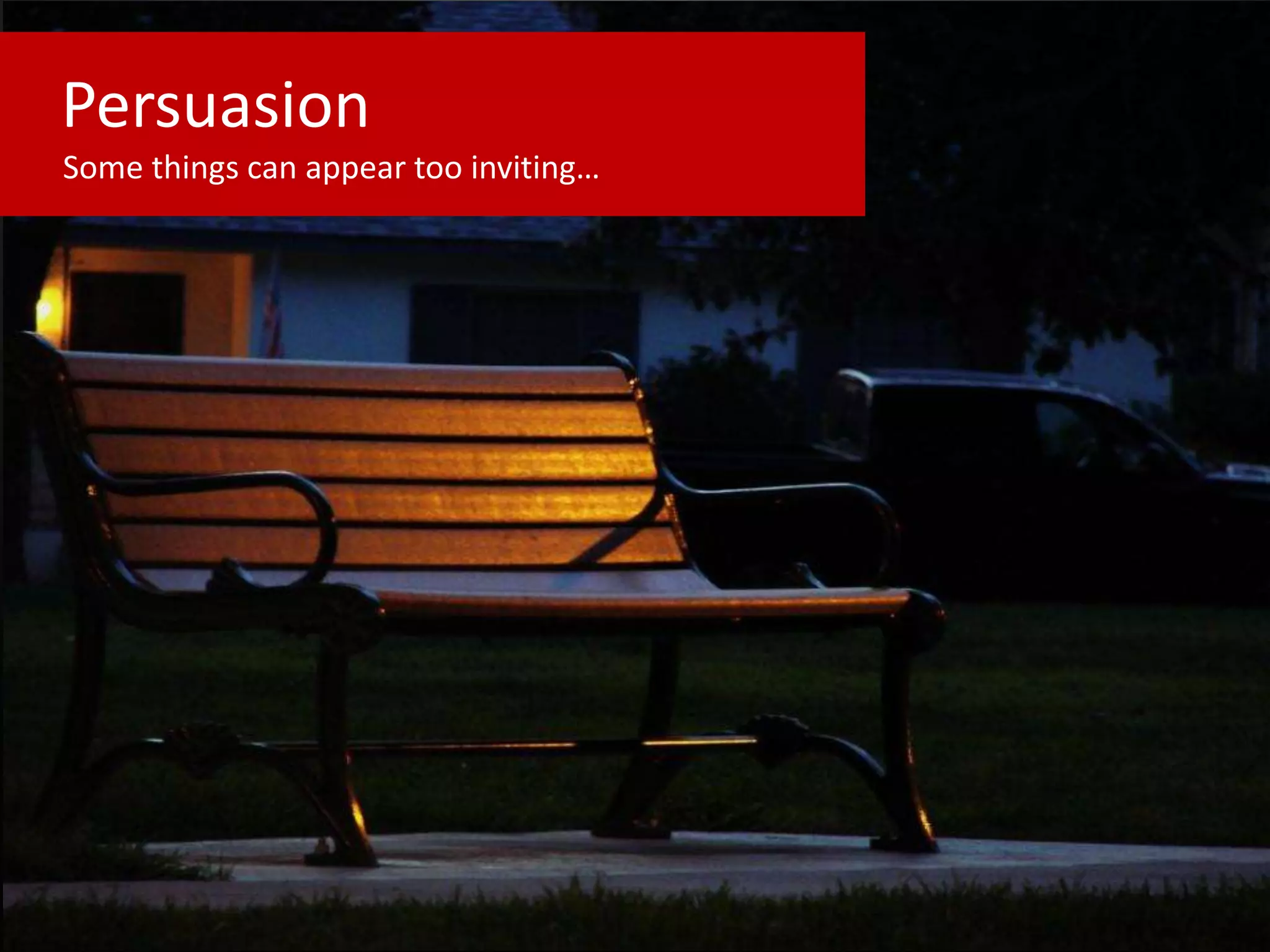 Persuasion

Some things can appear too inviting…